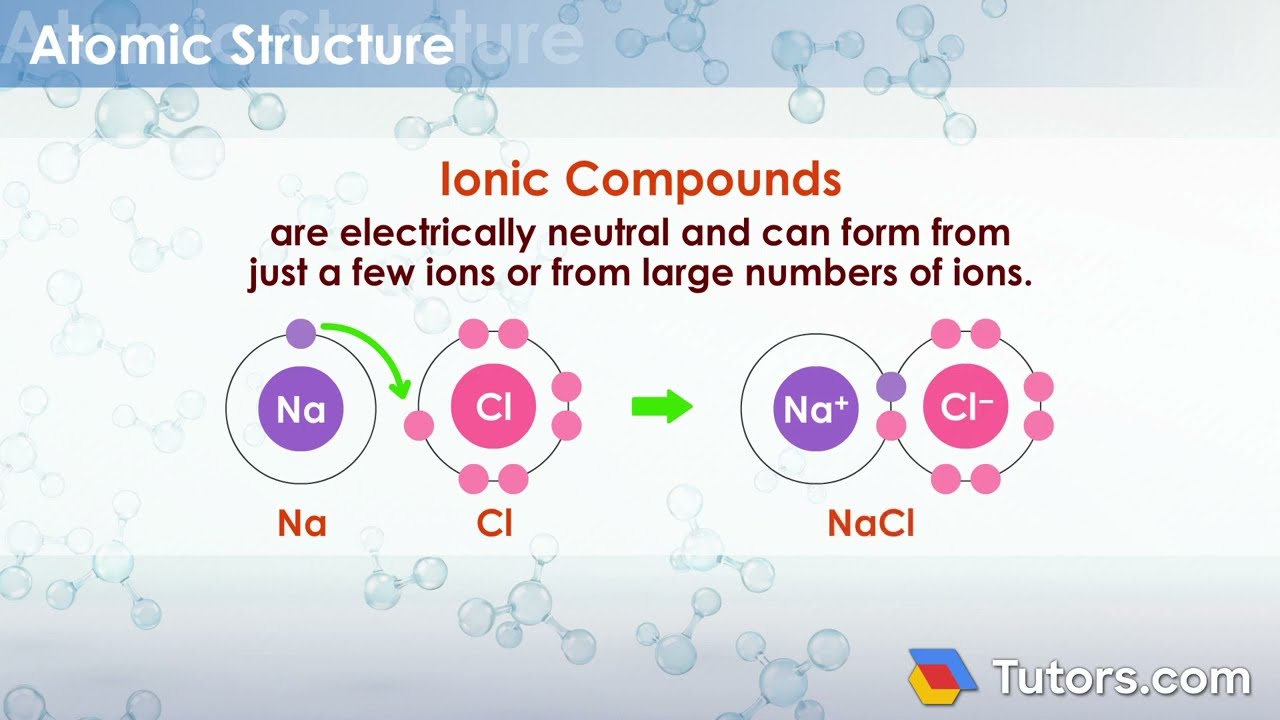 Atomic Structure

Ionic Compounds
are electrically neutral and can form from just a few ions or from large numbers of ions.

Na Cl $Na^+$ $Cl^-$

Na Cl NaCl

Tutors.com